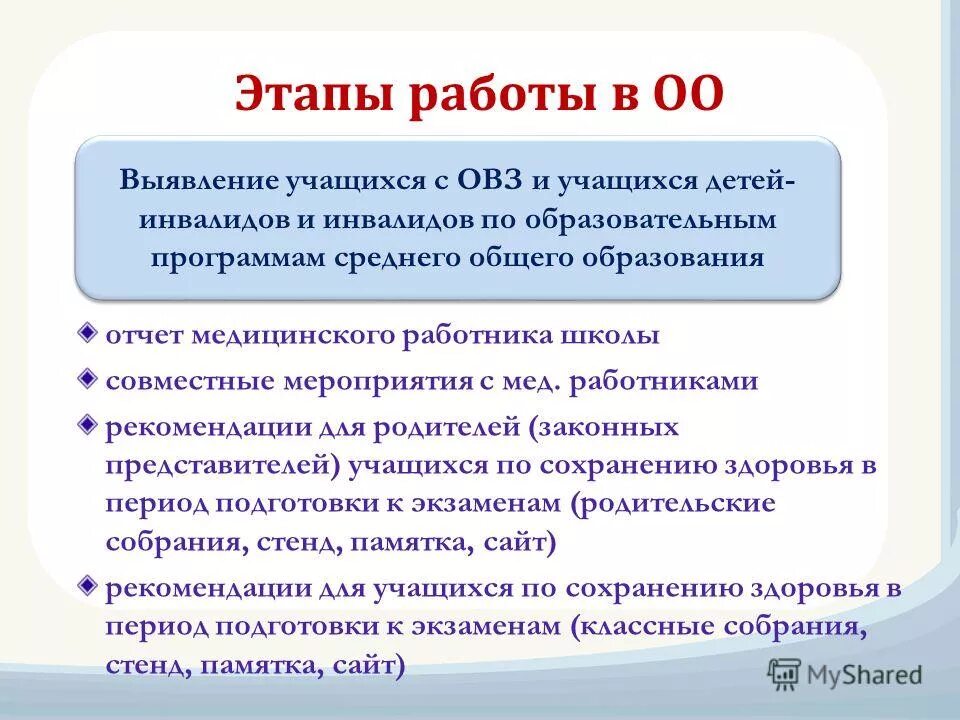 Этапы работы в ОО

Выявление учащихся с ОВЗ и учащихся детей-инвалидов и инвалидов по образовательным программам среднего общего образования

отчет медицинского работника школы

совместные мероприятия с мед. работниками

рекомендации для родителей (законных представителей) учащихся по сохранению здоровья в период подготовки к экзаменам (родительские собрания, стенд, памятка, сайт)

рекомендации для учащихся по сохранению здоровья в период подготовки к экзаменам (классные собрания, стенд, памятка, сайт)

MyShared